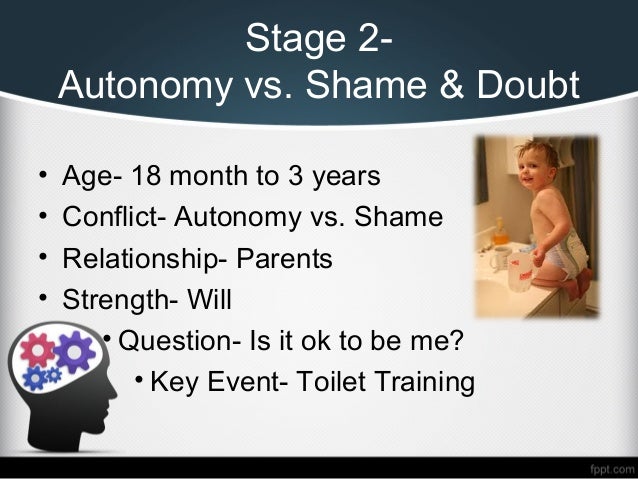 Stage 2-
Autonomy vs. Shame & Doubt

• Age- 18 month to 3 years
• Conflict- Autonomy vs. Shame
• Relationship- Parents
• Strength- Will
• Question- Is it ok to be me?
• Key Event- Toilet Training

fppt.com